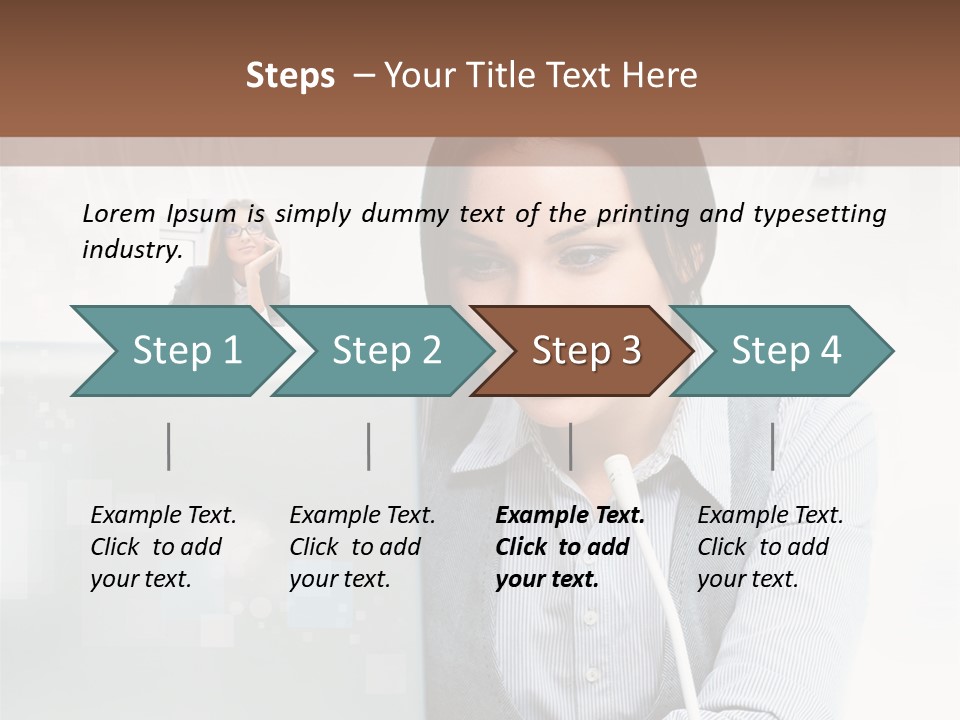 Steps – Your Title Text Here

Lorem Ipsum is simply dummy text of the printing and typesetting industry.

Step 1

Step 2

Step 3

Step 4

Example Text. Click to add your text.

Example Text. Click to add your text.

Example Text. Click to add your text.

Example Text. Click to add your text.